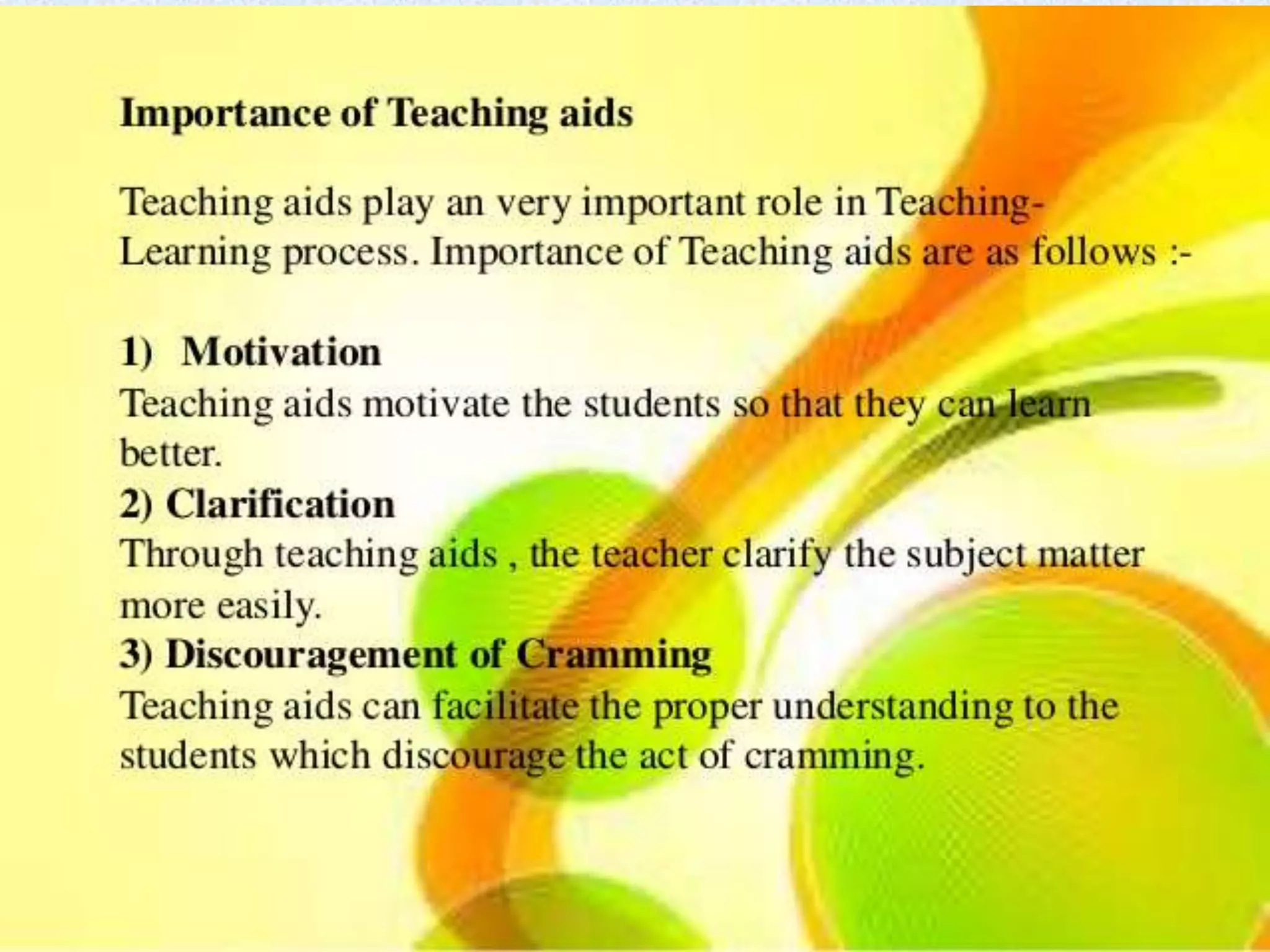 Importance of Teaching aids

Teaching aids play an very important role in Teaching-Learning process. Importance of Teaching aids are as follows :-

1) Motivation
Teaching aids motivate the students so that they can learn better.
2) Clarification
Through teaching aids , the teacher clarify the subject matter more easily.
3) Discouragement of Cramming
Teaching aids can facilitate the proper understanding to the students which discourage the act of cramming.